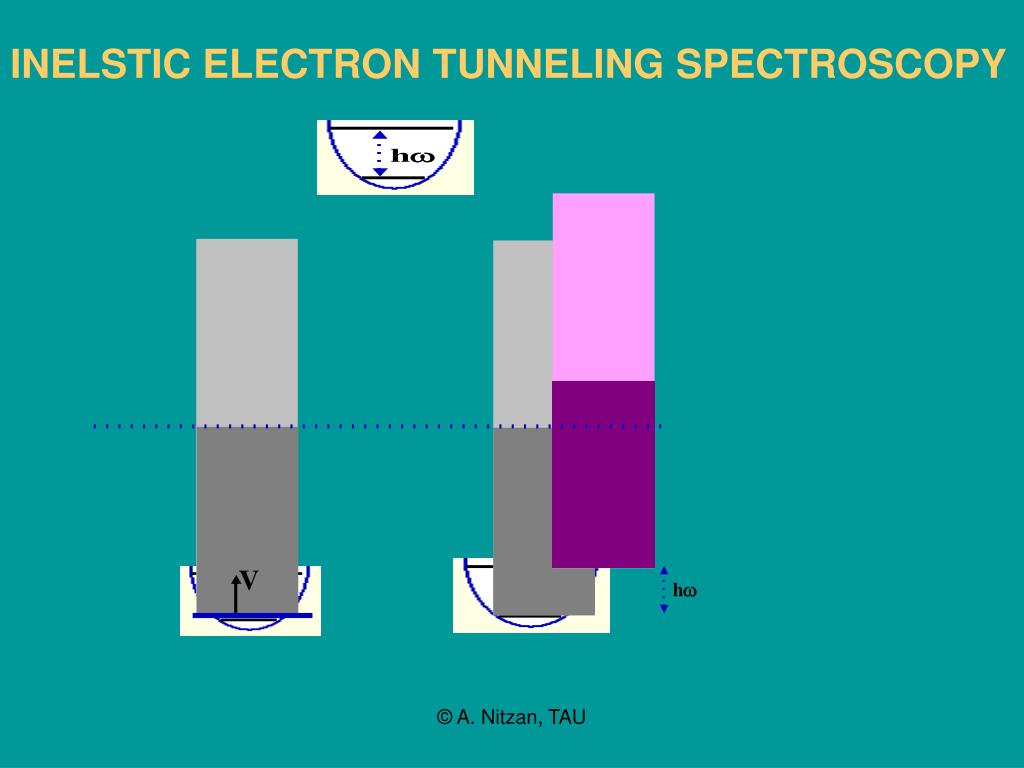 INELSTIC ELECTRON TUNNELING SPECTROSCOPY

hω

V

hω

© A. Nitzan, TAU